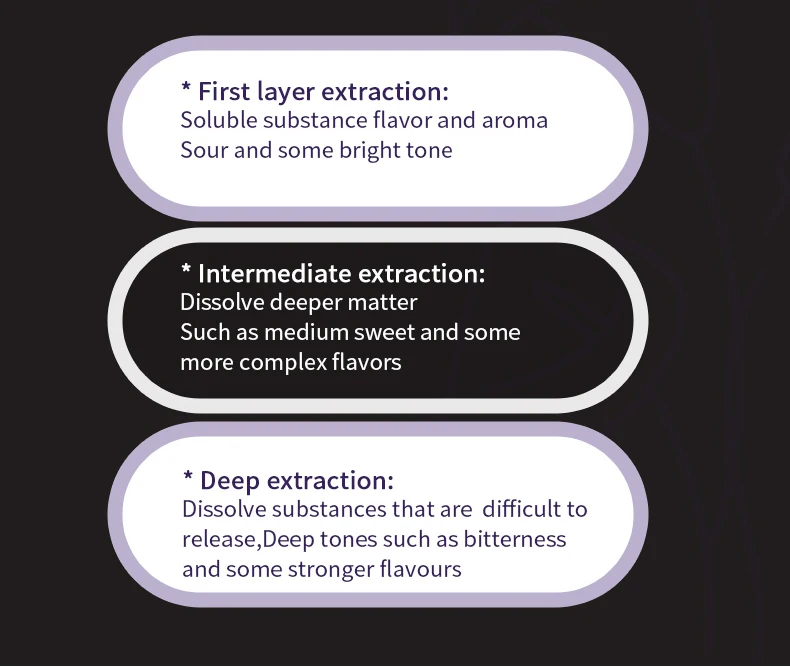 * First layer extraction:
Soluble substance flavor and aroma
Sour and some bright tone

* Intermediate extraction:
Dissolve deeper matter
Such as medium sweet and some more complex flavors

* Deep extraction:
Dissolve substances that are difficult to release,Deep tones such as bitterness and some stronger flavours